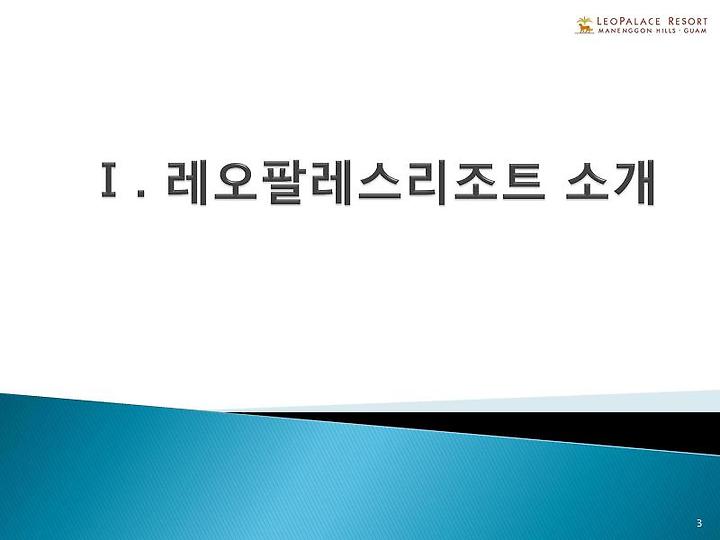 LEOPALACE RESORT
MANENGGON HILLS · GUAM

Ⅰ. 레오팔레스리조트 소개

3